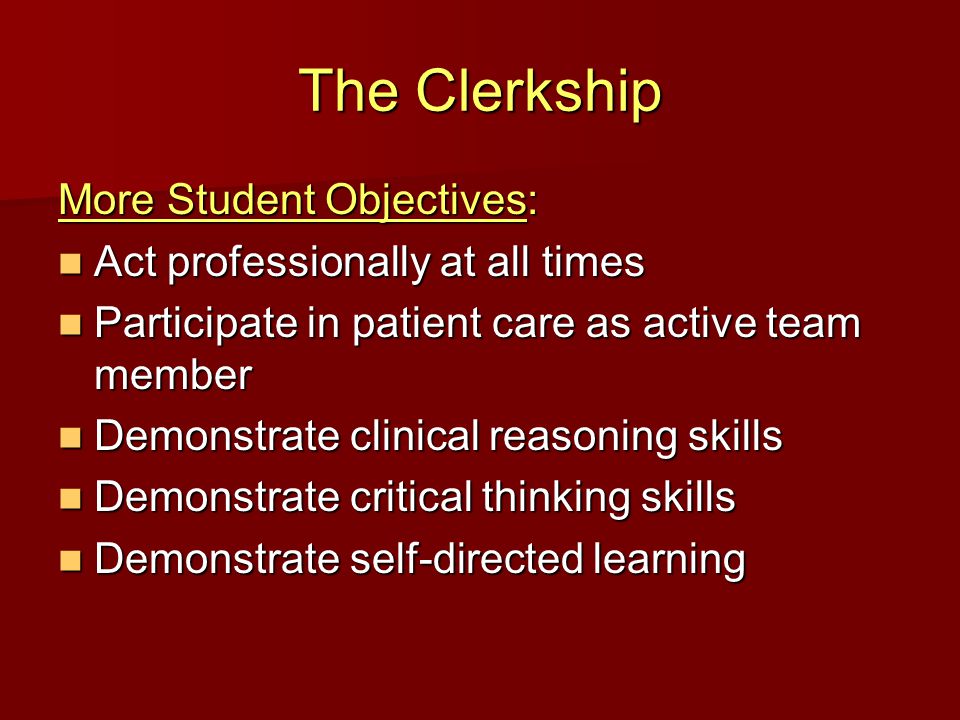 The Clerkship

More Student Objectives:

- Act professionally at all times
- Participate in patient care as active team member
- Demonstrate clinical reasoning skills
- Demonstrate critical thinking skills
- Demonstrate self-directed learning